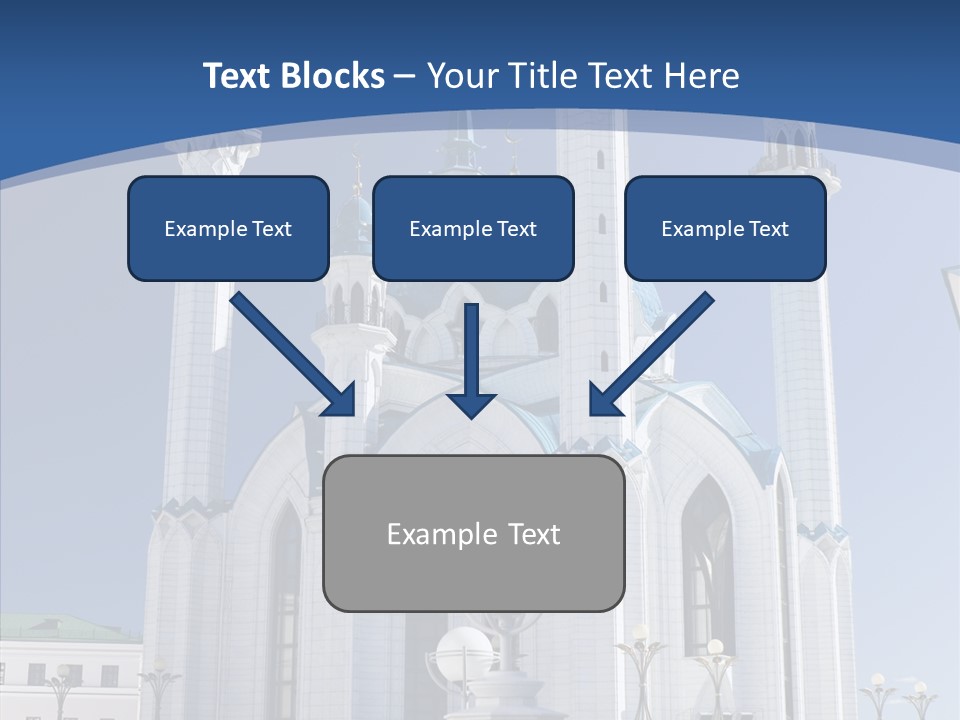 Text Blocks – Your Title Text Here

Example Text

Example Text

Example Text

Example Text